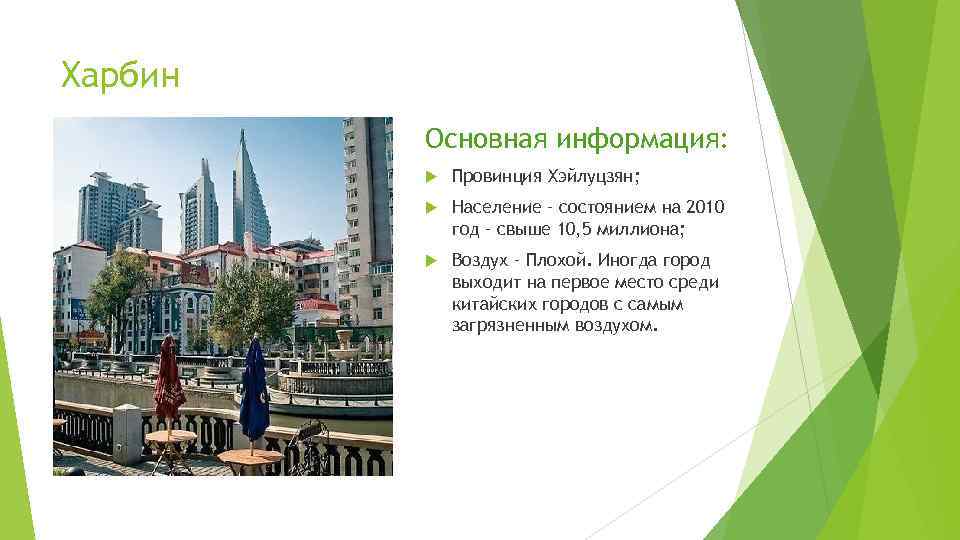 Харбин

Основная информация:

Провинция Хэйлуцзян;

Население - состоянием на 2010 год - свыше 10,5 миллиона;

Воздух - Плохой. Иногда город выходит на первое место среди китайских городов с самым загрязненным воздухом.